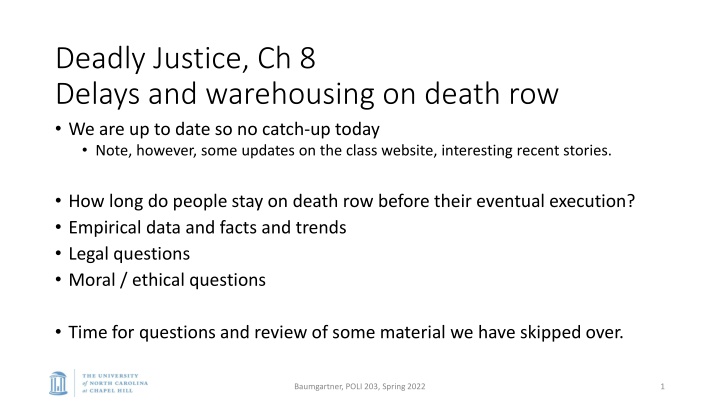 Deadly Justice, Ch 8
Delays and warehousing on death row

• We are up to date so no catch-up today
  • Note, however, some updates on the class website, interesting recent stories.

• How long do people stay on death row before their eventual execution?
• Empirical data and facts and trends
• Legal questions
• Moral / ethical questions

• Time for questions and review of some material we have skipped over.

THE UNIVERSITY of NORTH CAROLINA at CHAPEL HILL

Baumgartner, POLI 203, Spring 2022

1